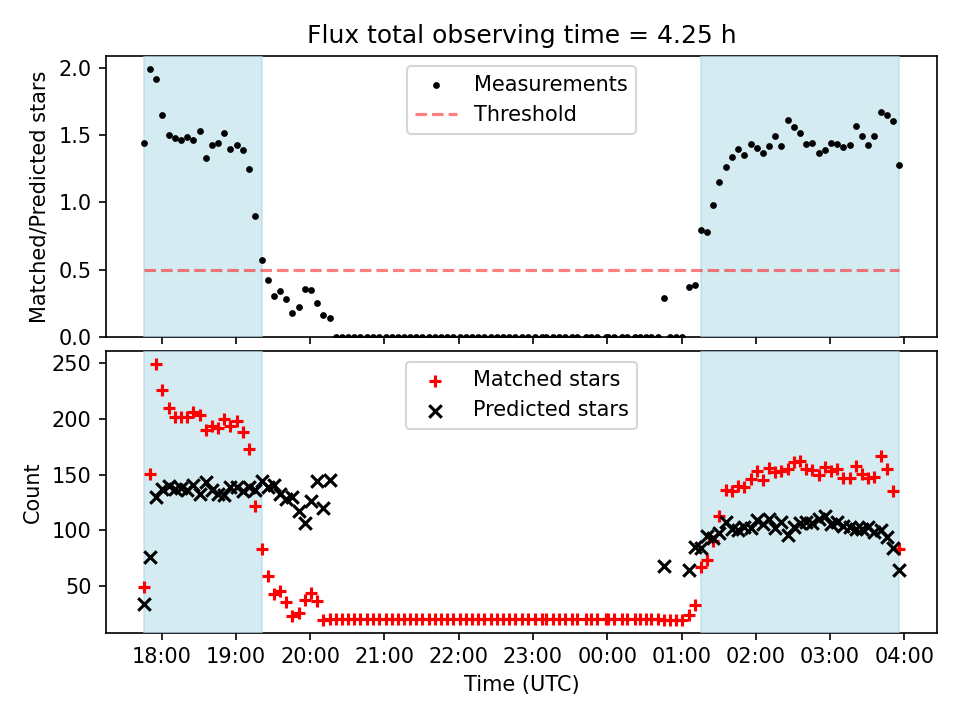 Flux total observing time = 4.25 h

Matched/Predicted stars

2.0
1.5
1.0
0.5
0.0

Measurements
Threshold

Count

250
200
150
100
50

Matched stars
Predicted stars

18:00 19:00 20:00 21:00 22:00 23:00 00:00 01:00 02:00 03:00 04:00

Time (UTC)